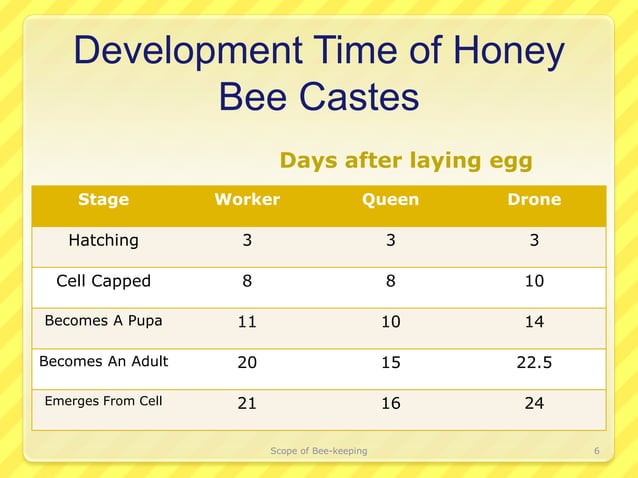 Development Time of Honey Bee Castes

Days after laying egg

| Stage | Worker | Queen | Drone |
|---|---|---|---|
| Hatching | 3 | 3 | 3 |
| Cell Capped | 8 | 8 | 10 |
| Becomes A Pupa | 11 | 10 | 14 |
| Becomes An Adult | 20 | 15 | 22.5 |
| Emerges From Cell | 21 | 16 | 24 |

Scope of Bee-keeping

6